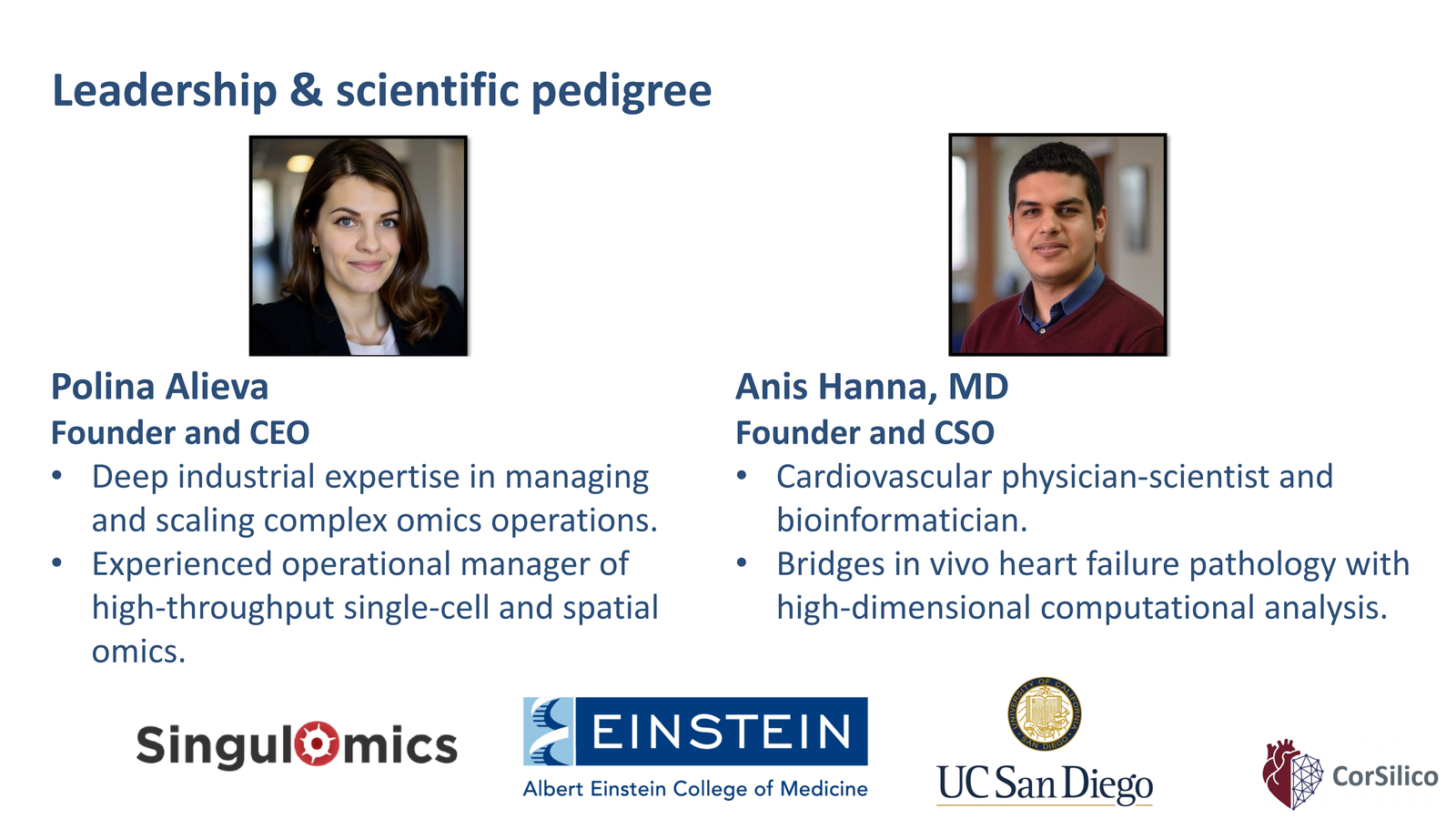 Leadership & scientific pedigree

Polina Alieva
Founder and CEO
• Deep industrial expertise in managing and scaling complex omics operations.
• Experienced operational manager of high-throughput single-cell and spatial omics.

Anis Hanna, MD
Founder and CSO
• Cardiovascular physician-scientist and bioinformatician.
• Bridges in vivo heart failure pathology with high-dimensional computational analysis.

Singulomics

EINSTEIN
Albert Einstein College of Medicine

UNIVERSITY OF CALIFORNIA SAN DIEGO
UC San Diego

CorSilico